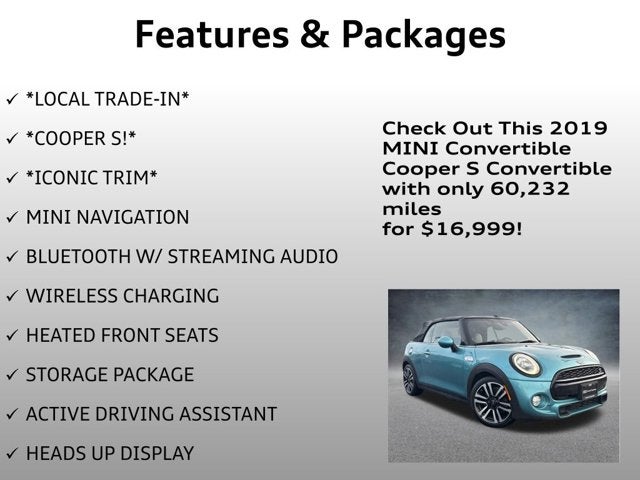 Features & Packages

✓ *LOCAL TRADE-IN*

✓ *COOPER S!*

✓ *ICONIC TRIM*

✓ MINI NAVIGATION

✓ BLUETOOTH W/ STREAMING AUDIO

✓ WIRELESS CHARGING

✓ HEATED FRONT SEATS

✓ STORAGE PACKAGE

✓ ACTIVE DRIVING ASSISTANT

✓ HEADS UP DISPLAY

Check Out This 2019 MINI Convertible Cooper S Convertible with only 60,232 miles
for $16,999!